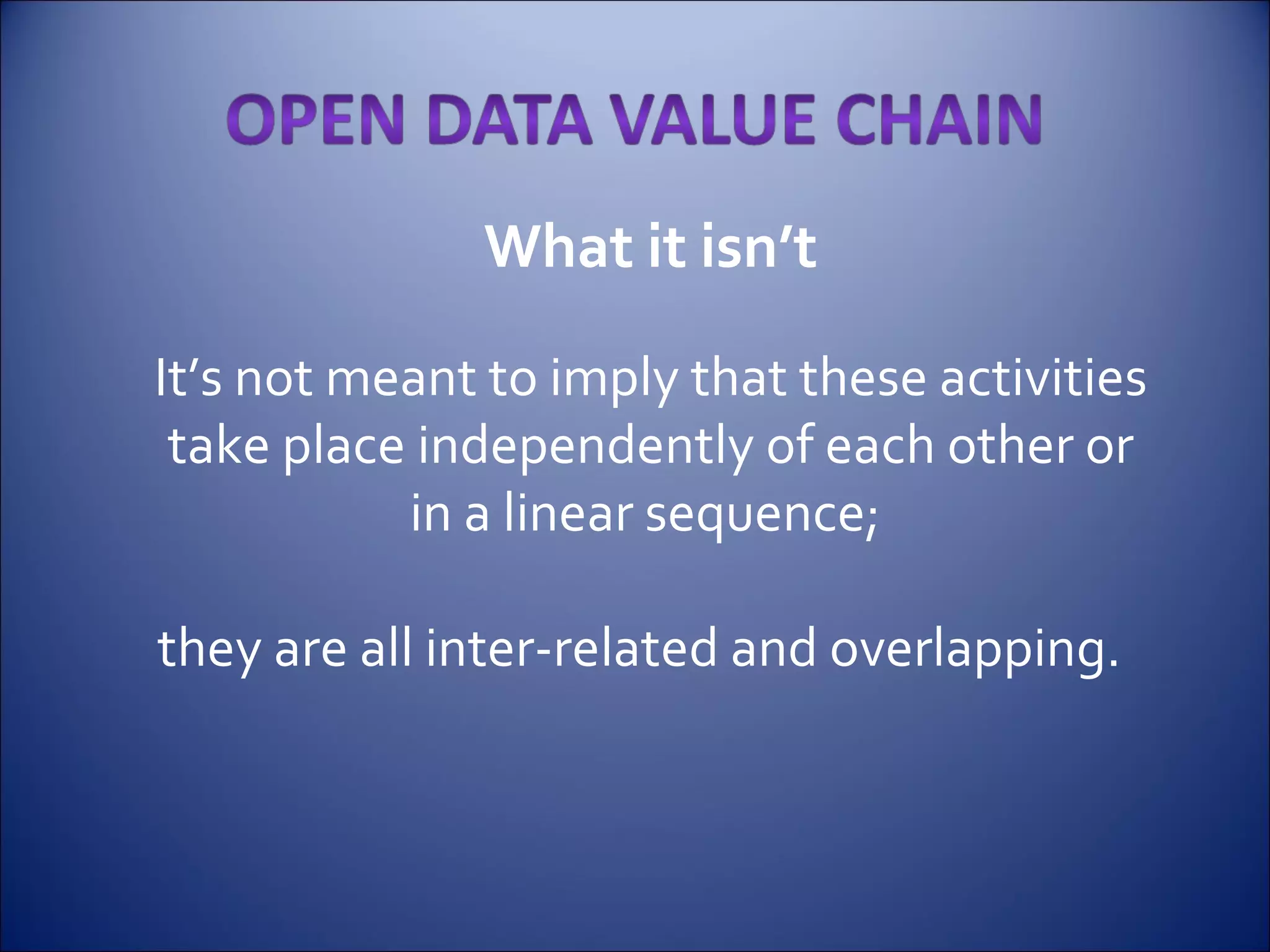 OPEN DATA VALUE CHAIN

What it isn’t

It’s not meant to imply that these activities take place independently of each other or in a linear sequence;

they are all inter-related and overlapping.